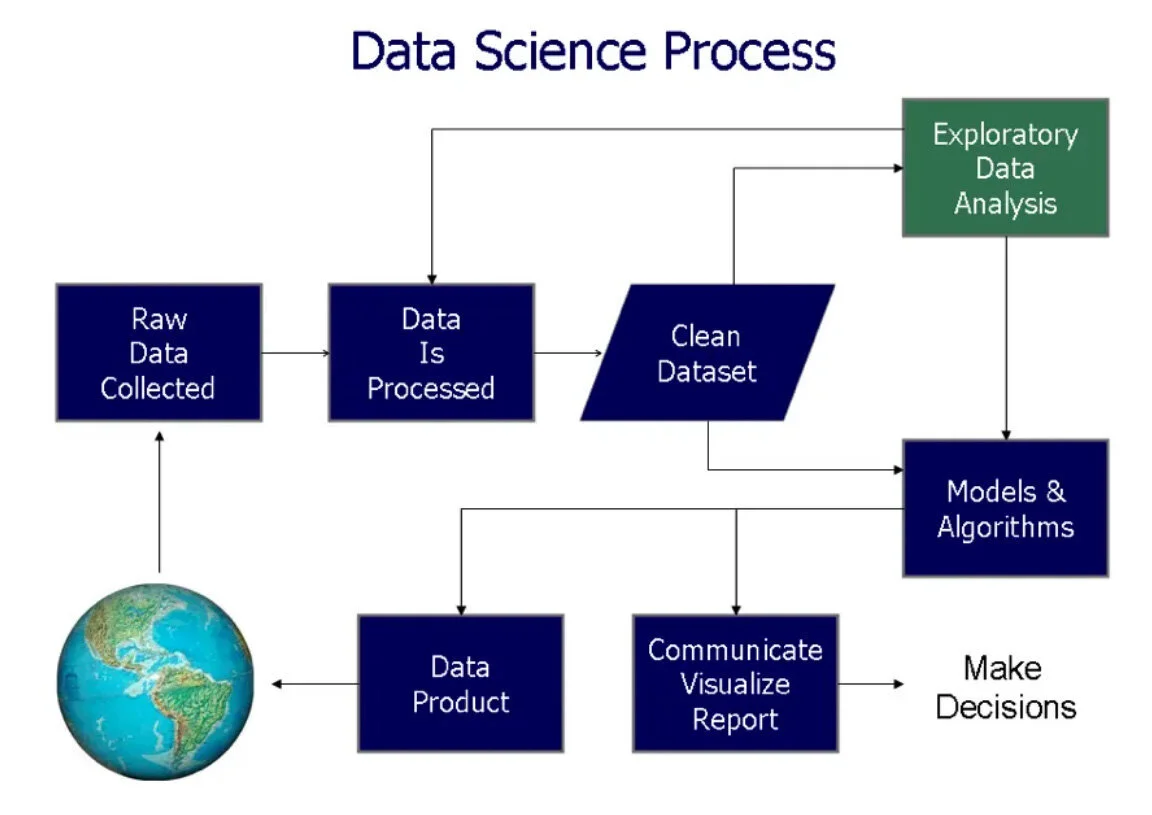 Data Science Process

Exploratory Data Analysis

Raw Data Collected

Data Is Processed

Clean Dataset

Models & Algorithms

Data Product

Communicate Visualize Report

Make Decisions